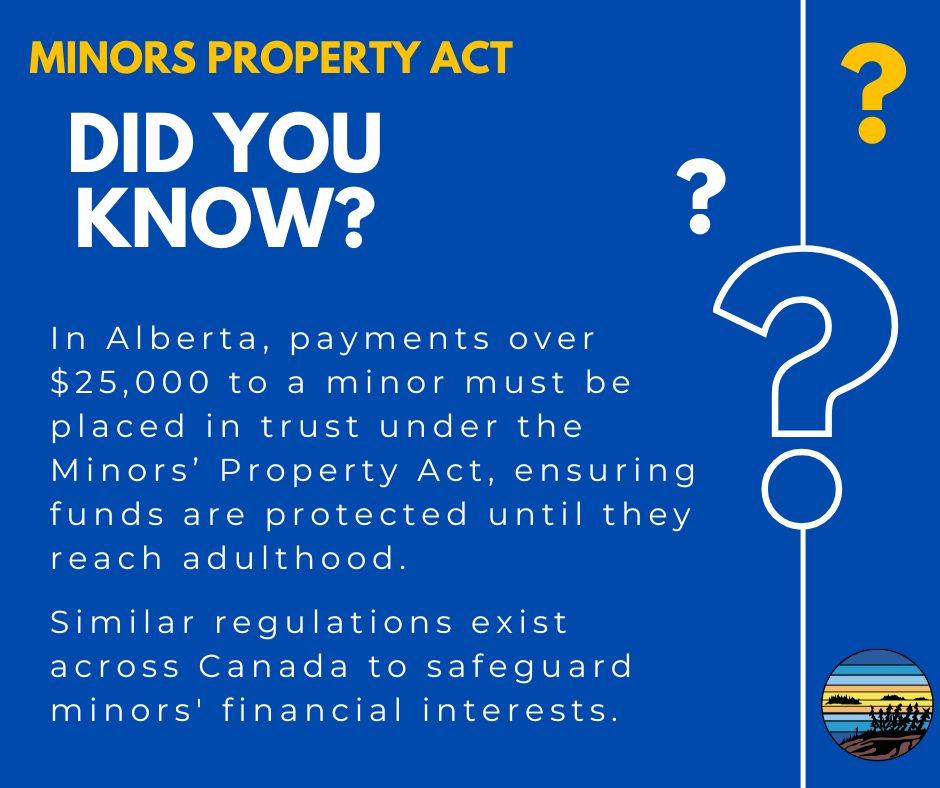 MINORS PROPERTY ACT

DID YOU KNOW?

?

?

?

In Alberta, payments over \$25,000 to a minor must be placed in trust under the Minors’ Property Act, ensuring funds are protected until they reach adulthood.

Similar regulations exist across Canada to safeguard minors' financial interests.